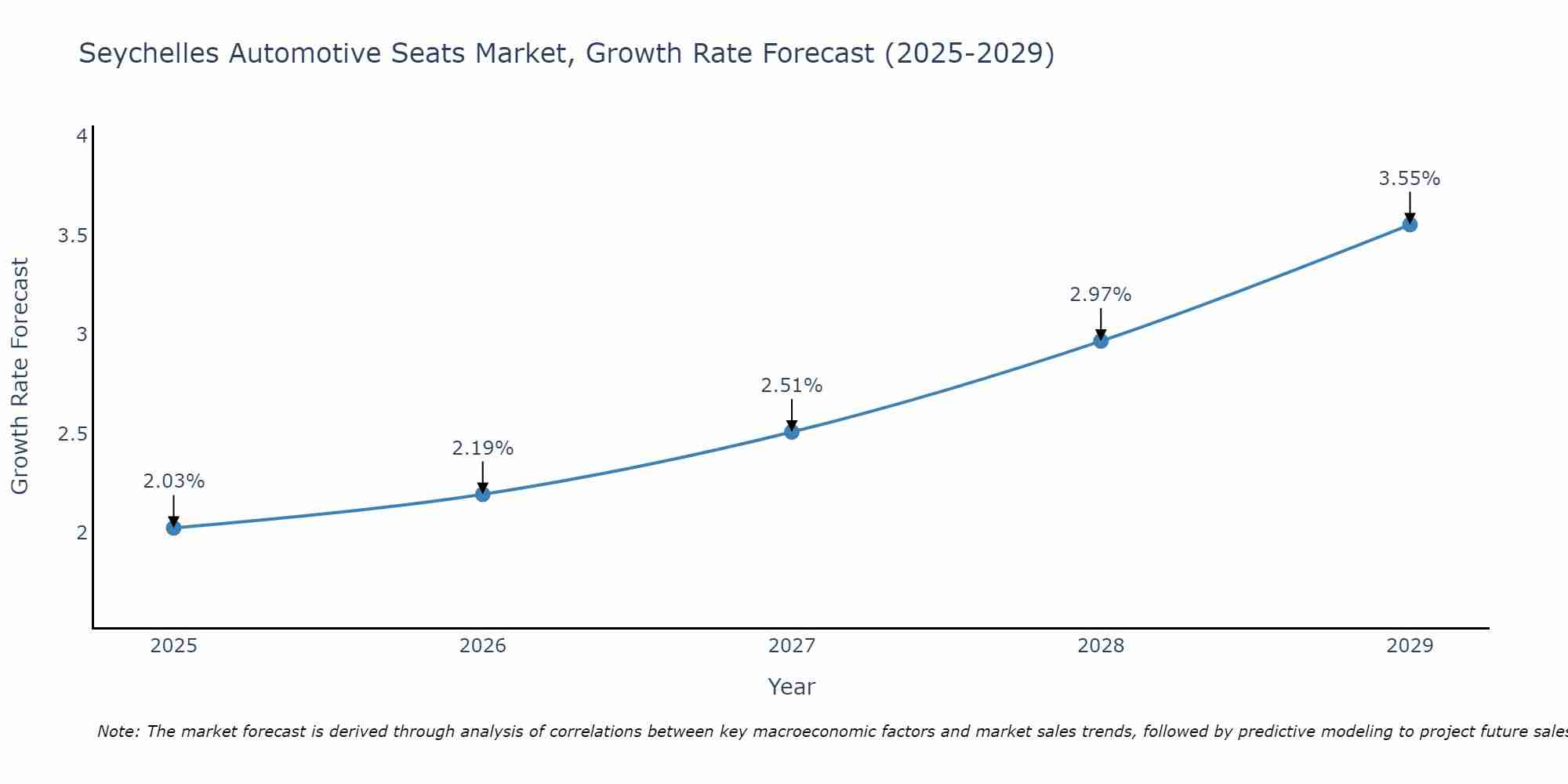 Seychelles Automotive Seats Market, Growth Rate Forecast (2025-2029)

Growth Rate Forecast

4
3.5
3
2.5
2

2.03%
2.19%
2.51%
2.97%
3.55%

2025
2026
2027
2028
2029

Year

Note: The market forecast is derived through analysis of correlations between key macroeconomic factors and market sales trends, followed by predictive modeling to project future sales